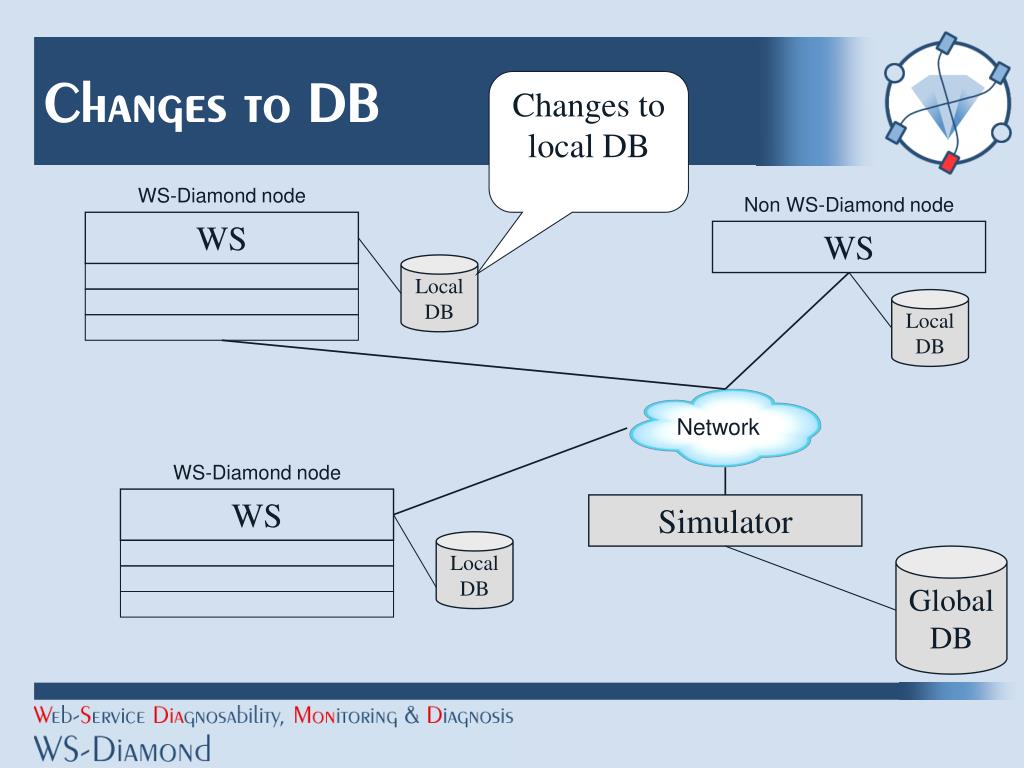 Changes to DB

Changes to local DB

WS-Diamond node

WS

Local DB

Non WS-Diamond node

WS

Local DB

Network

WS-Diamond node

WS

Local DB

Simulator

Global DB

Web-Service Diagnosability, Monitoring & Diagnosis
WS-Diamond